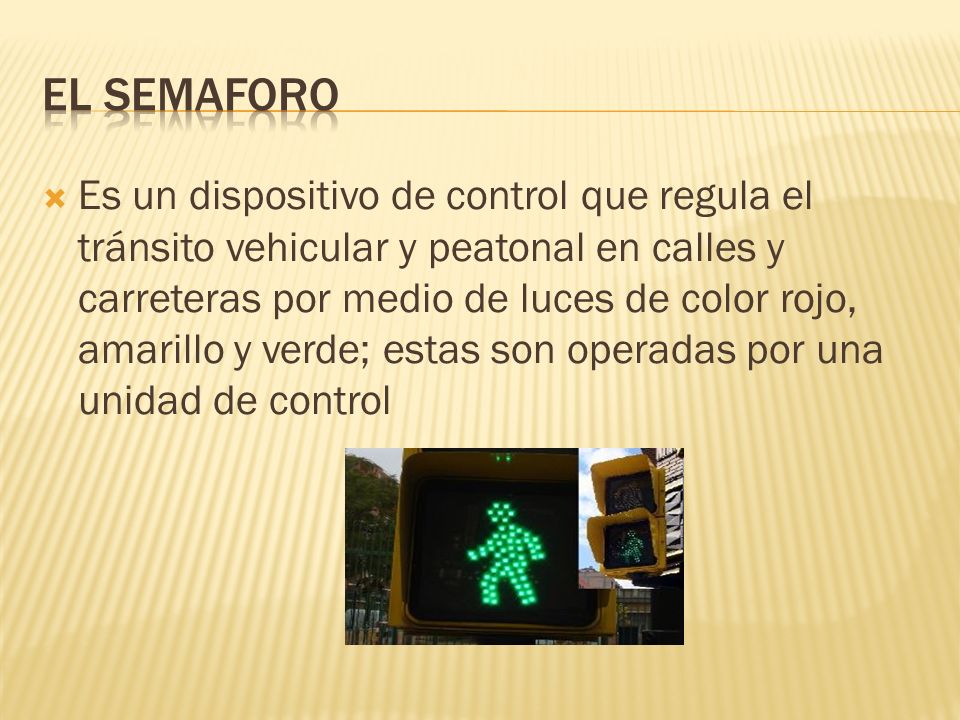 EL SEMAFORO

Es un dispositivo de control que regula el tránsito vehicular y peatonal en calles y carreteras por medio de luces de color rojo, amarillo y verde; estas son operadas por una unidad de control